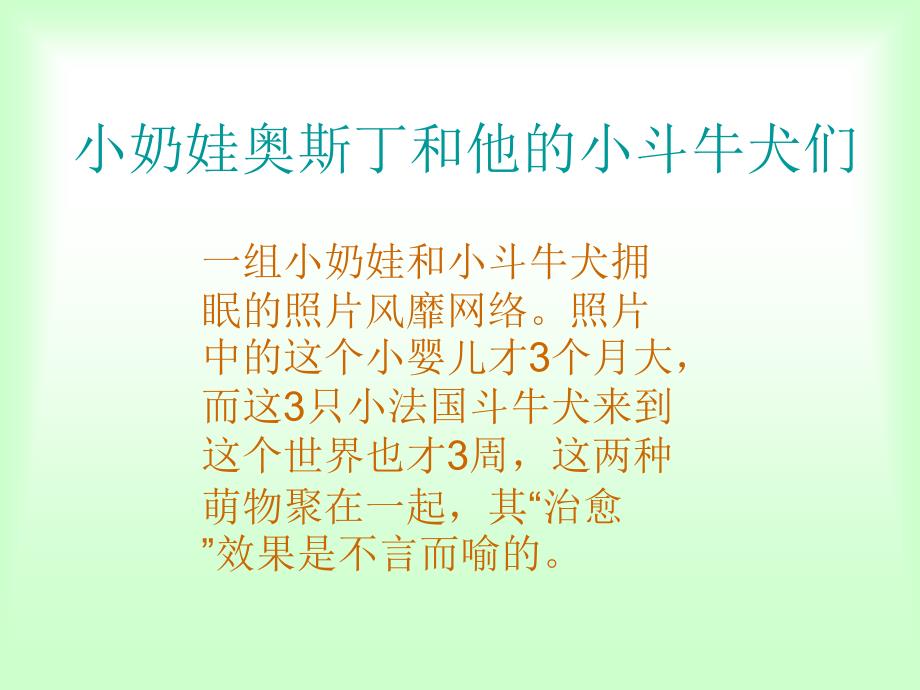 小奶娃奥斯丁和他的小斗牛犬们

一组小奶娃和小斗牛犬拥眠的照片风靡网络。照片中的这个小婴儿才3个月大，而这3只小法国斗牛犬来到这个世界也才3周，这两种萌物聚在一起，其“治愈”效果是不言而喻的。